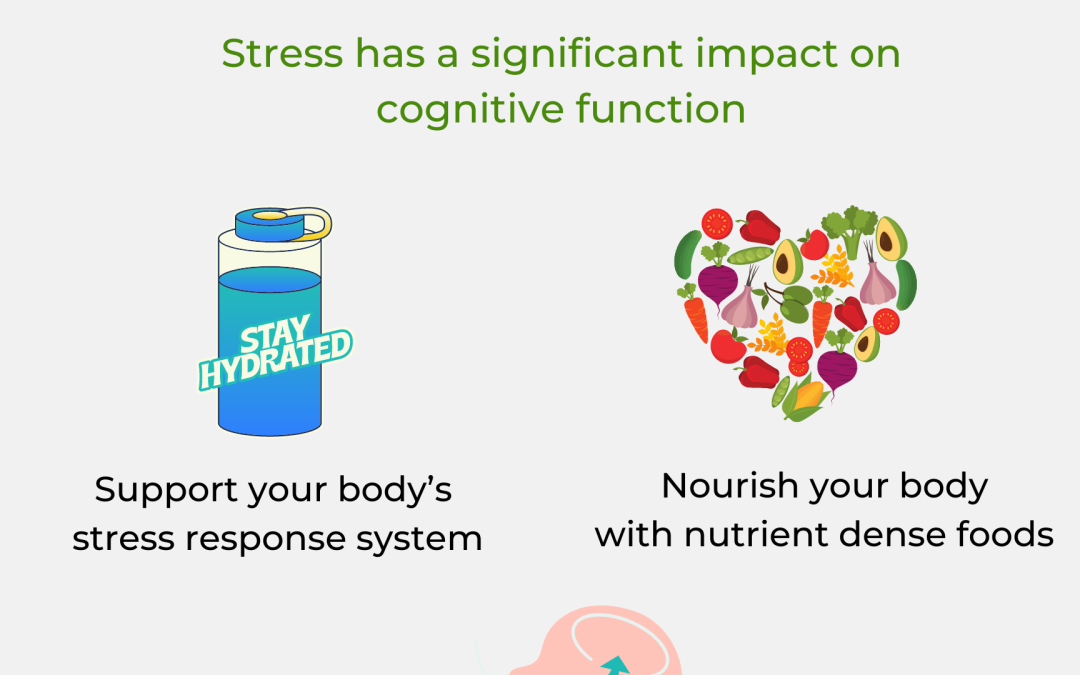 Stress has a significant impact on cognitive function

STAY HYDRATED

Support your body's stress response system

Nourish your body with nutrient dense foods